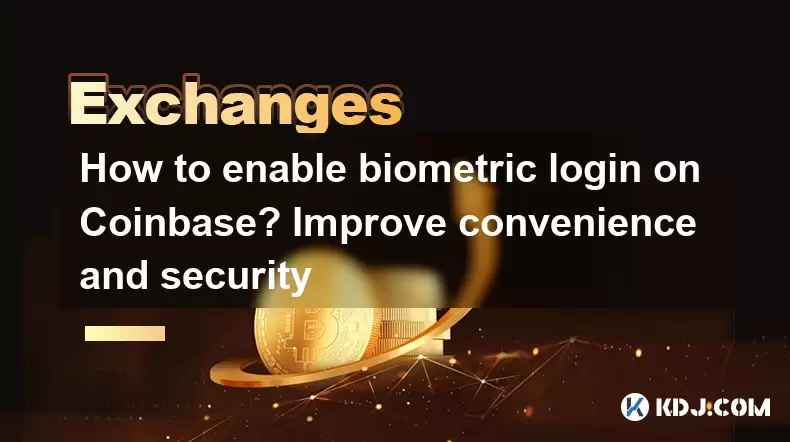 Exchanges

How to enable biometric login on Coinbase? Improve convenience and security

KDJ.COM